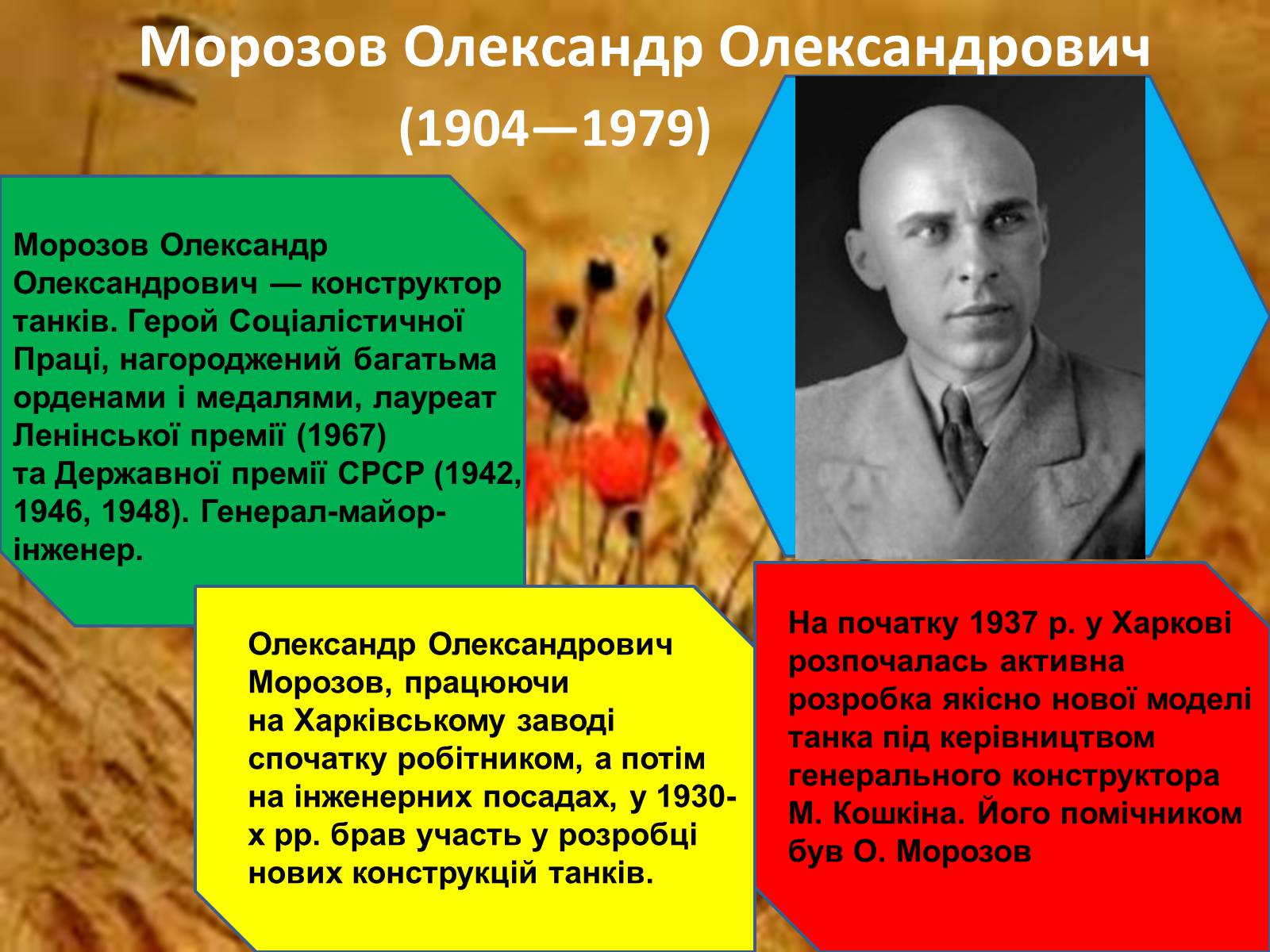 Морозов Олександр Олександрович (1904—1979)

Морозов Олександр Олександрович — конструктор танків. Герой Соціалістичної Праці, нагороджений багатьма орденами і медалями, лауреат Ленінської премії (1967) та Державної премії СРСР (1942, 1946, 1948). Генерал-майор-інженер.

Олександр Олександрович Морозов, працюючи на Харківському заводі спочатку робітником, а потім на інженерних посадах, у 1930-х рр. брав участь у розробці нових конструкцій танків.

На початку 1937 р. у Харкові розпочалась активна розробка якісно нової моделі танка під керівництвом генерального конструктора М. Кошкіна. Його помічником був О. Морозов